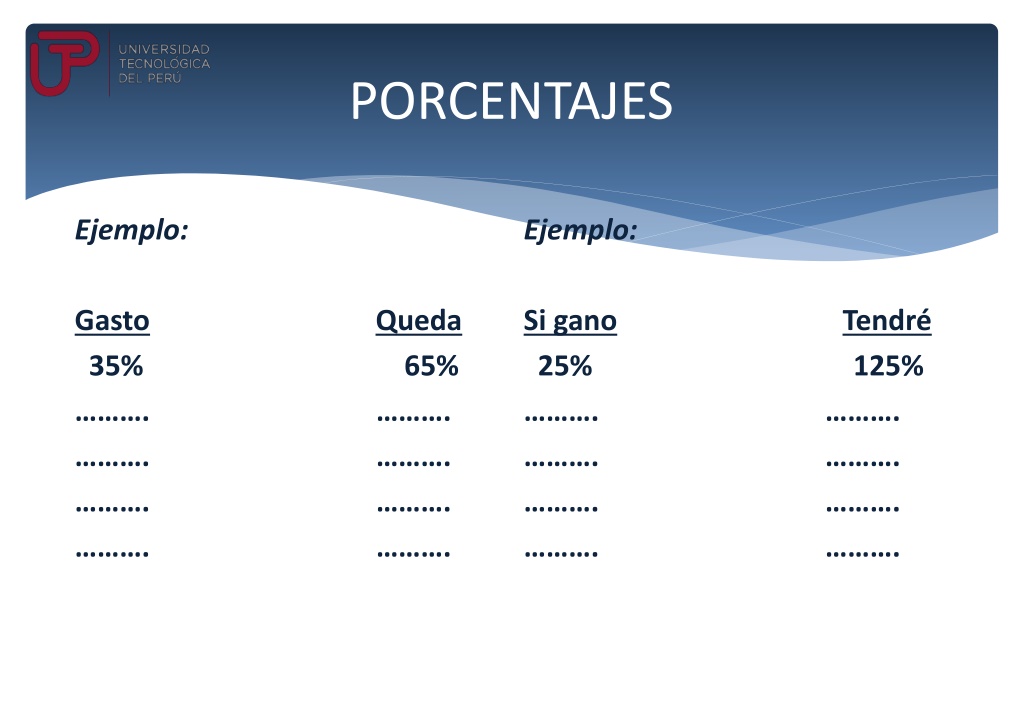 UTP UNIVERSIDAD TECNOLÓGICA DEL PERÚ

PORCENTAJES

Ejemplo:

| Gasto | Queda |
|---|---|
| 35% | 65% |
| ………. | ………. |
| ………. | ………. |
| ………. | ………. |
| ………. | ………. |

Ejemplo:

| Si gano | Tendré |
|---|---|
| 25% | 125% |
| ………. | ………. |
| ………. | ………. |
| ………. | ………. |
| ………. | ………. |